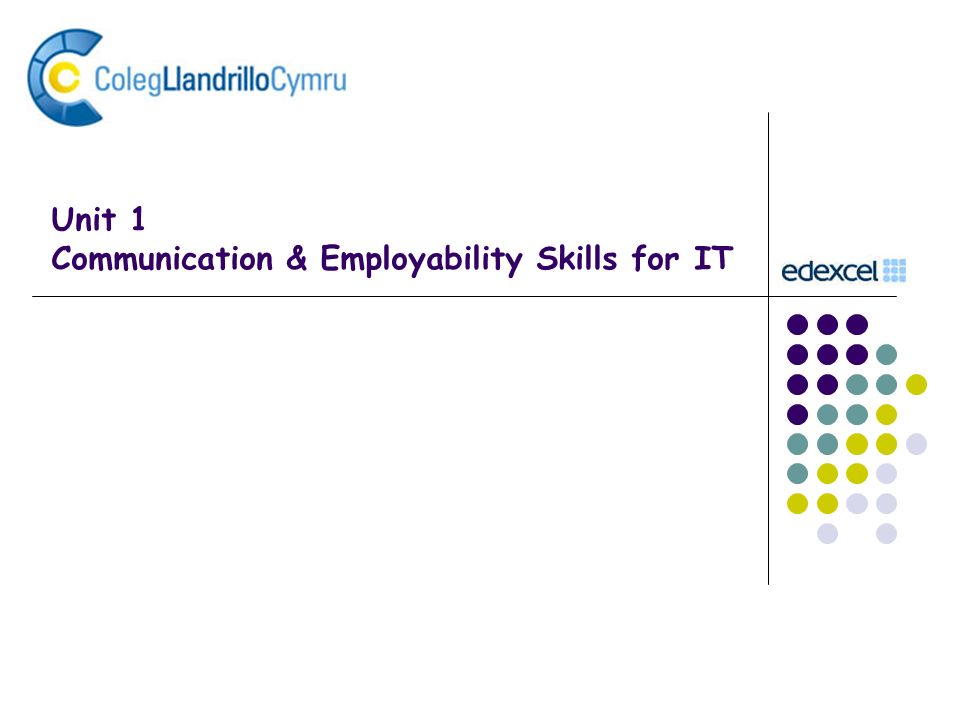 ColegLlandrilloCymru

Unit 1
Communication & Employability Skills for IT

edexcel